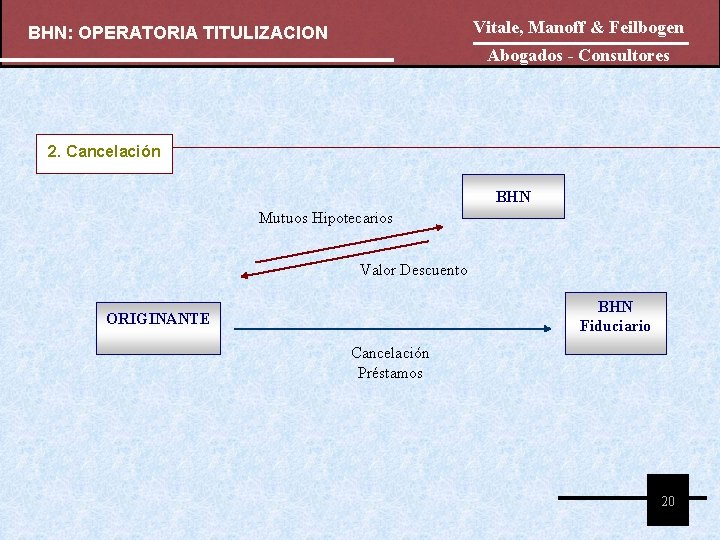 BHN: OPERATORIA TITULIZACION

Vitale, Manoff & Feilbogen

Abogados - Consultores

2. Cancelación

BHN

Mutuos Hipotecarios

Valor Descuento

ORIGINANTE

BHN
Fiduciario

Cancelación
Préstamos

20